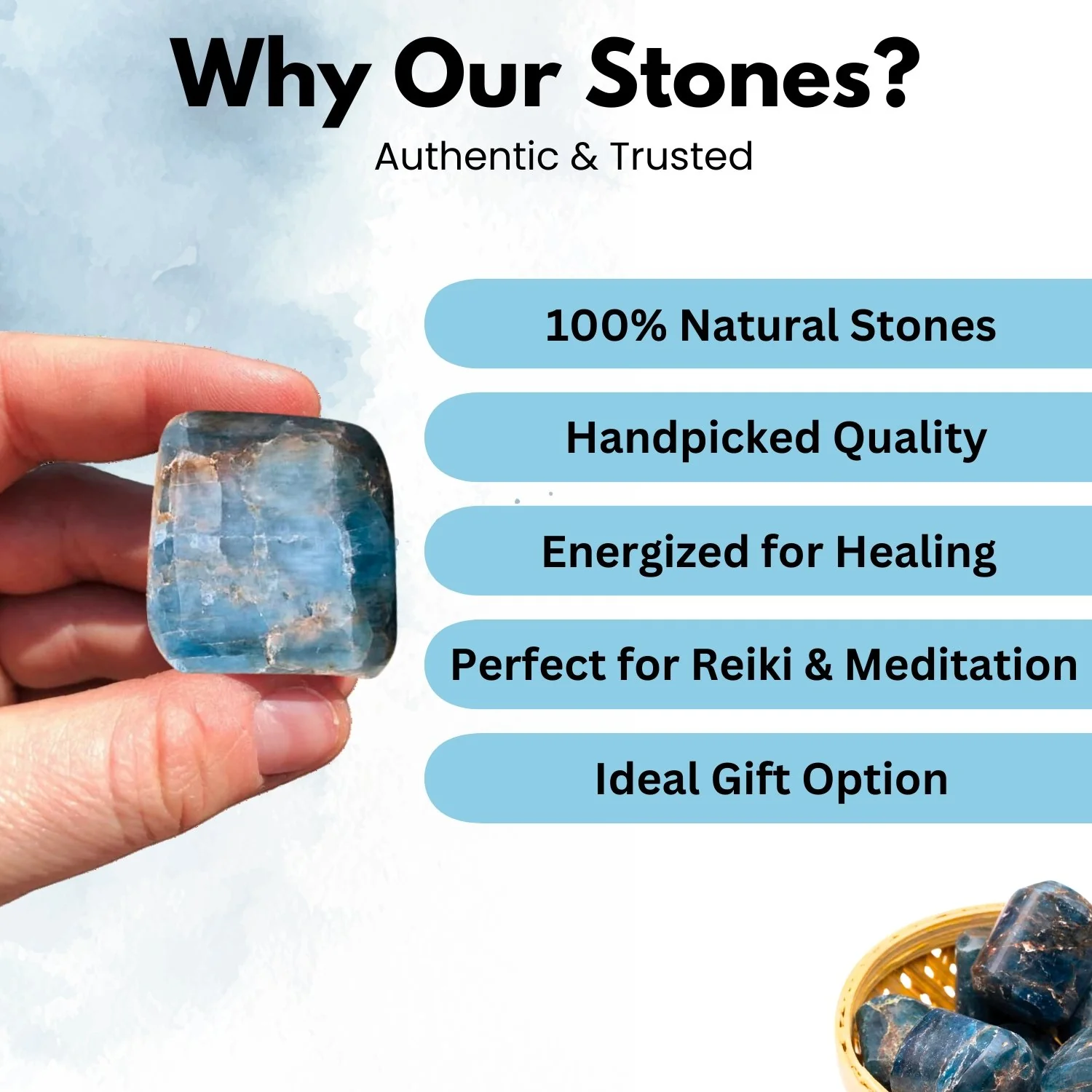 Why Our Stones?

Authentic & Trusted

100% Natural Stones

Handpicked Quality

Energized for Healing

Perfect for Reiki & Meditation

Ideal Gift Option